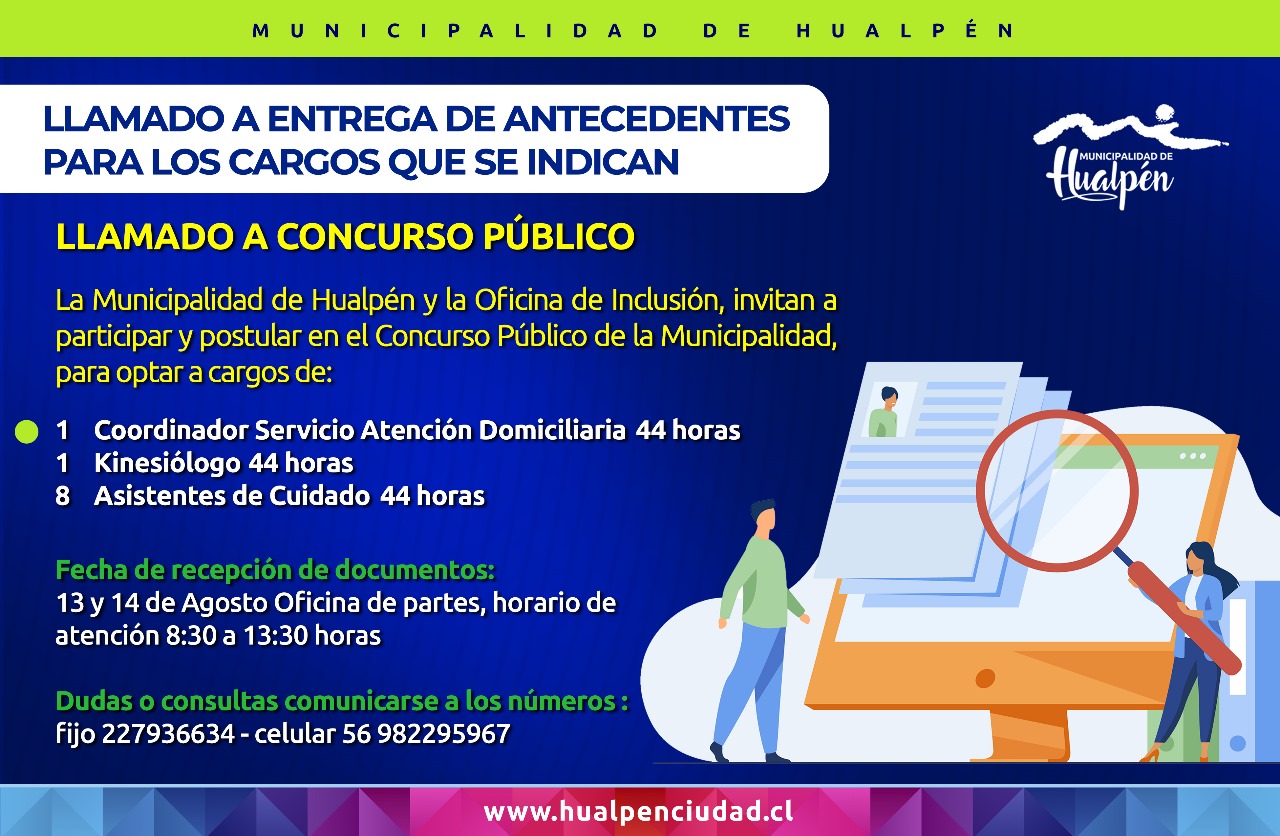 MUNICIPALIDAD DE HUALPÉN

LLAMADO A ENTREGA DE ANTECEDENTES PARA LOS CARGOS QUE SE INDICAN

MUNICIPALIDAD DE Hualpén

LLAMADO A CONCURSO PÚBLICO

La Municipalidad de Hualpén y la Oficina de Inclusión, invitan a participar y postular en el Concurso Público de la Municipalidad, para optar a cargos de:

1 Coordinador Servicio Atención Domiciliaria 44 horas
1 Kinesiólogo 44 horas
8 Asistentes de Cuidado 44 horas

Fecha de recepción de documentos:
13 y 14 de Agosto Oficina de partes, horario de atención 8:30 a 13:30 horas

Dudas o consultas comunicarse a los números :
fijo 227936634 - celular 56 982295967

www.hualpenciudad.cl